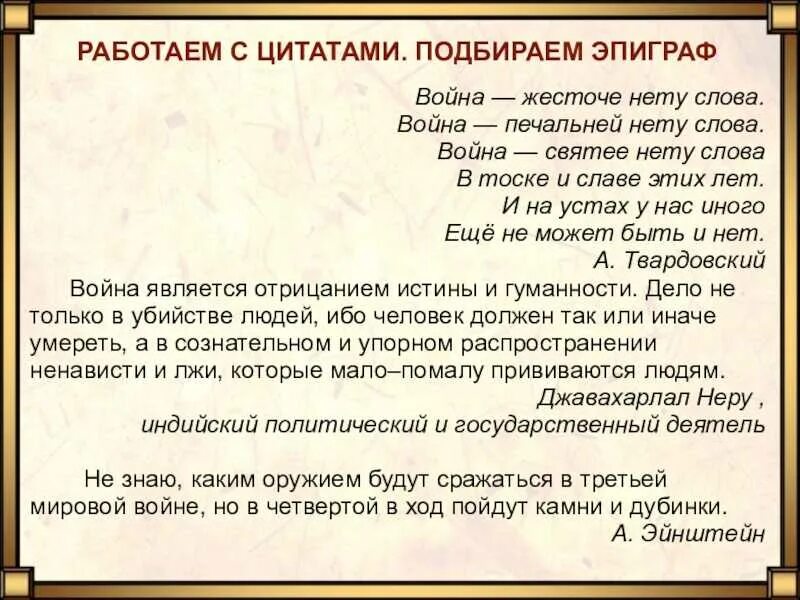 РАБОТАЕМ С ЦИТАТАМИ. ПОДБИРАЕМ ЭПИГРАФ

Война — жесточе нету слова.
Война — печальней нету слова.
Война — святее нету слова
В тоске и славе этих лет.
И на устах у нас иного
Ещё не может быть и нет.
А. Твардовский

Война является отрицанием истины и гуманности. Дело не только в убийстве людей, ибо человек должен так или иначе умереть, а в сознательном и упорном распространении ненависти и лжи, которые мало–помалу прививаются людям.
Джавахарлал Неру ,
индийский политический и государственный деятель

Не знаю, каким оружием будут сражаться в третьей мировой войне, но в четвертой в ход пойдут камни и дубинки.
А. Эйнштейн